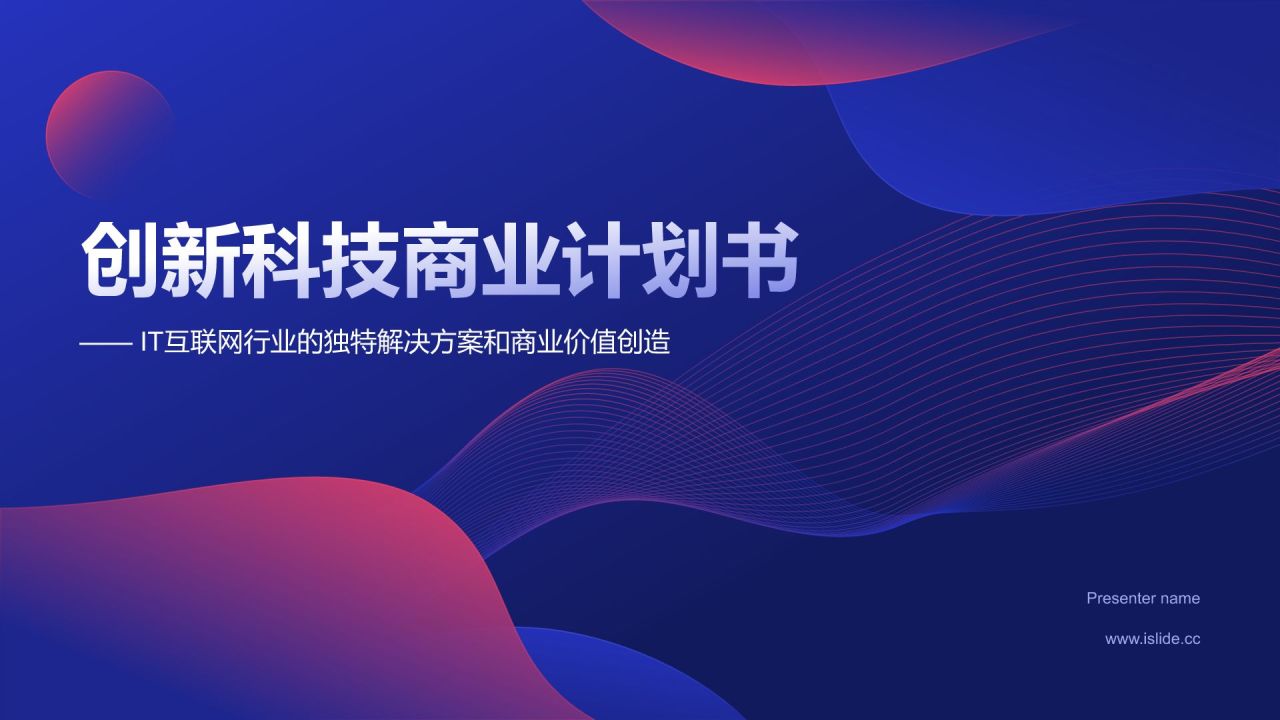 创新科技商业计划书

—— IT互联网行业的独特解决方案和商业价值创造

Presenter name

www.islide.cc